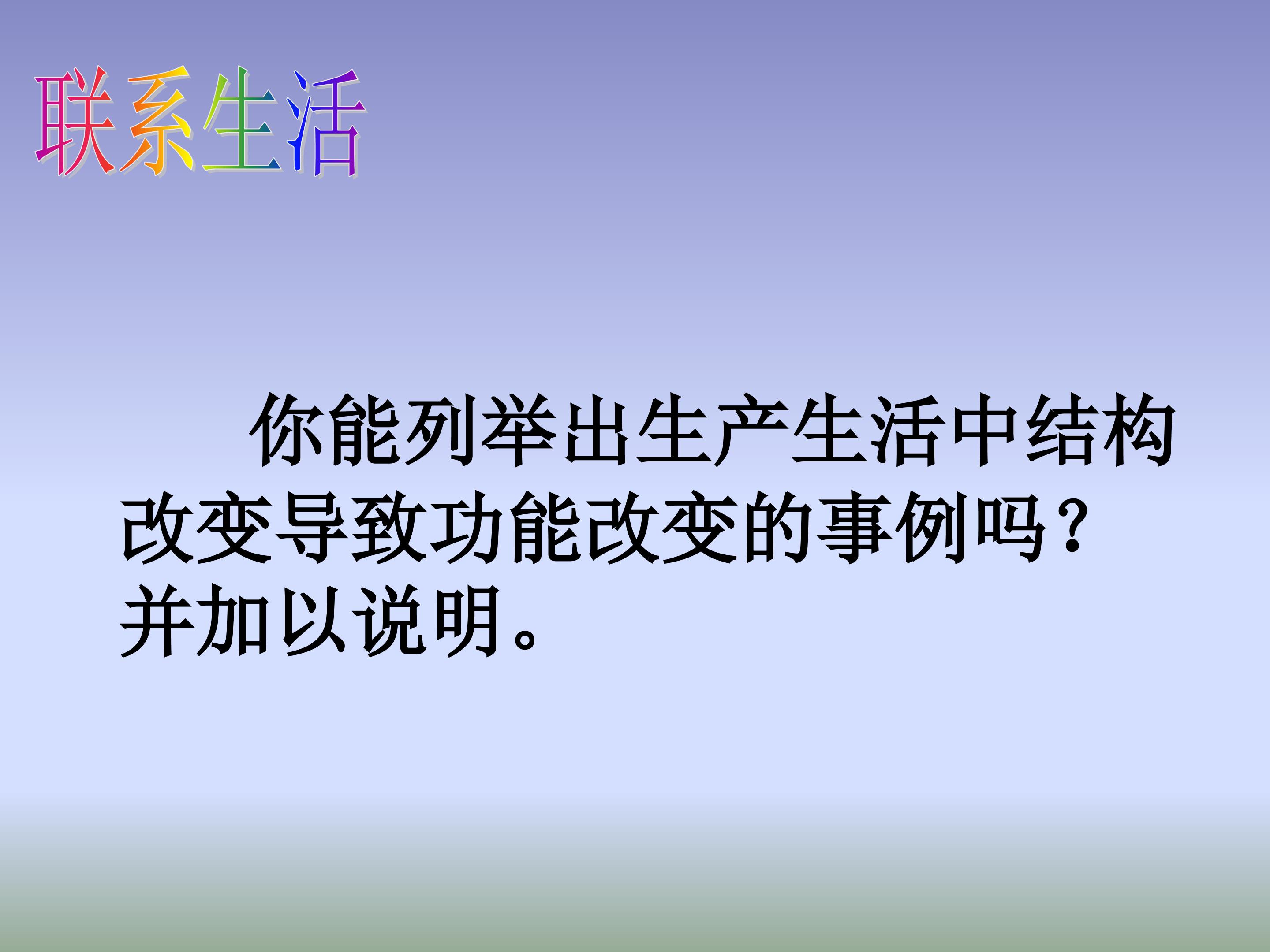 联系生活

你能列举出生产生活中结构改变导致功能改变的事例吗？并加以说明。